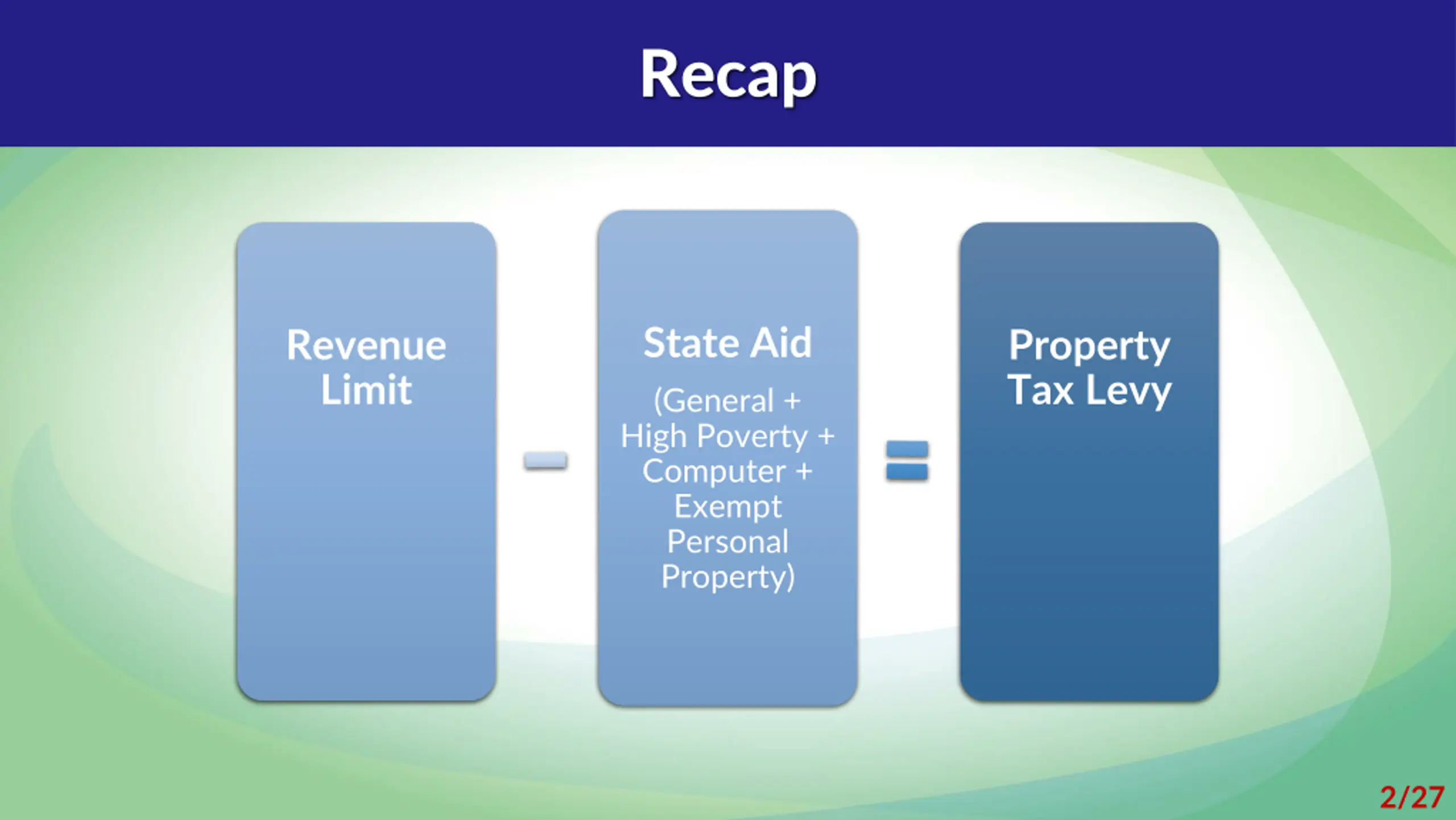 Recap

Revenue Limit

−

State Aid

(General + High Poverty + Computer + Exempt Personal Property)

=

Property Tax Levy

2/27